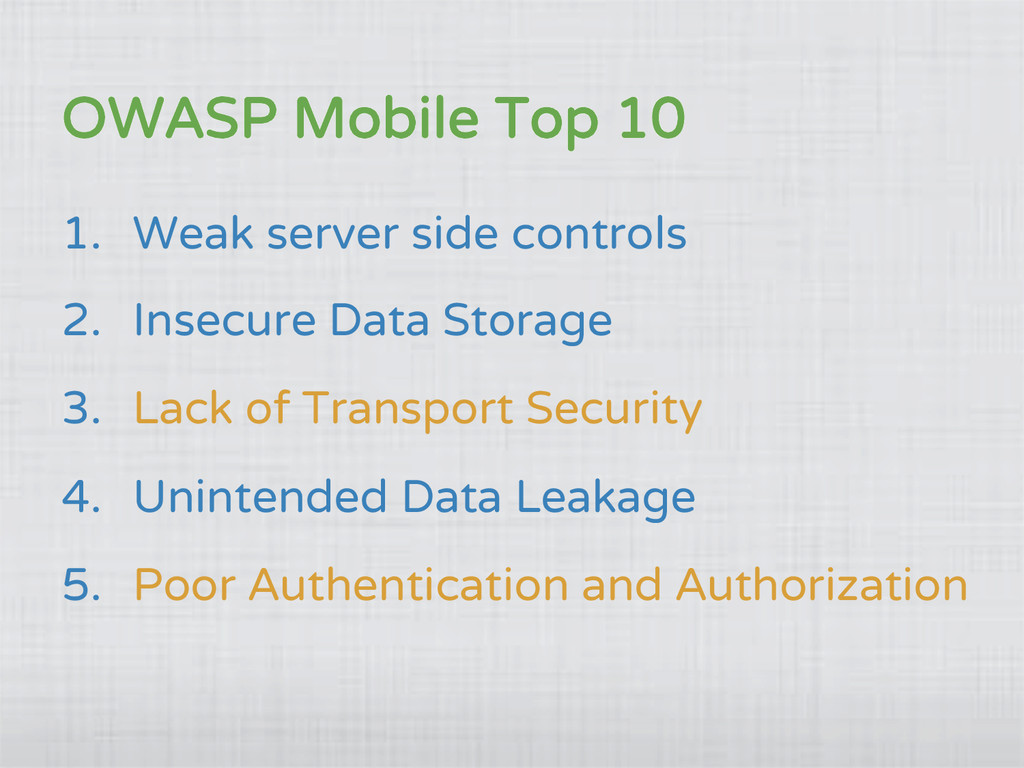 OWASP Mobile Top 10

1. Weak server side controls
2. Insecure Data Storage
3. Lack of Transport Security
4. Unintended Data Leakage
5. Poor Authentication and Authorization